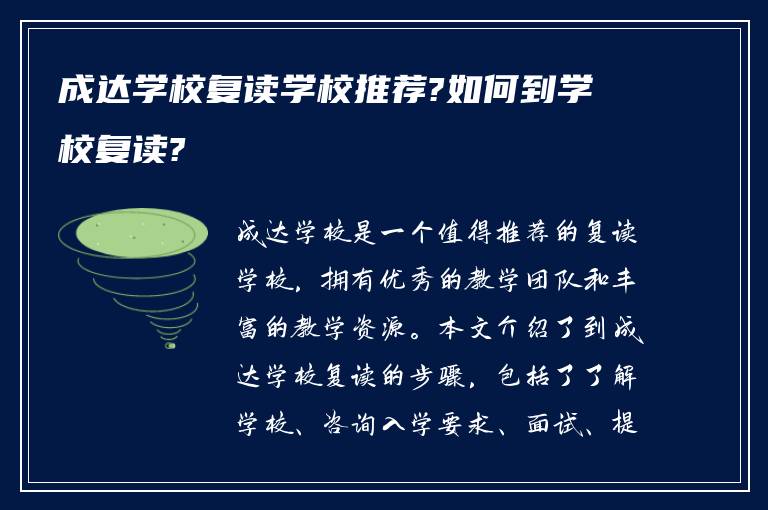 成达学校复读学校推荐?如何到学校复读?

成达学校是一个值得推荐的复读学校，拥有优秀的教学团队和丰富的教学资源。本文介绍了到成达学校复读的步骤，包括了了解学校、咨询入学要求、面试、提